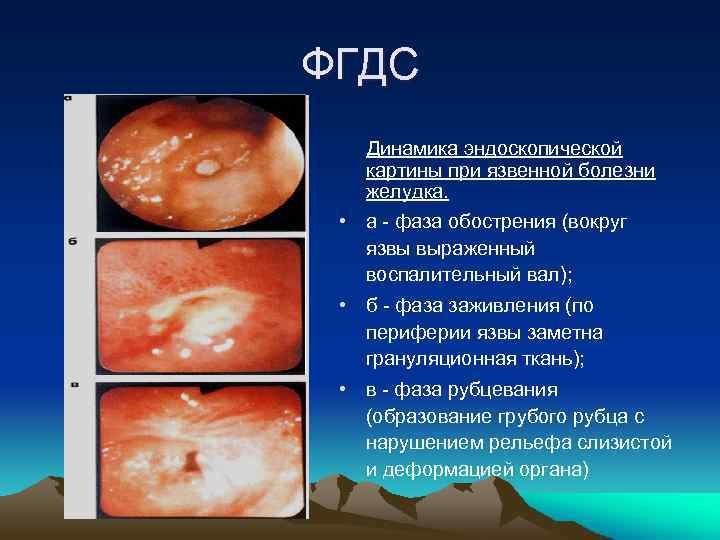 ФГДС

а

б

в

Динамика эндоскопической картины при язвенной болезни желудка.

• а - фаза обострения (вокруг язвы выраженный воспалительный вал);
• б - фаза заживления (по периферии язвы заметна грануляционная ткань);
• в - фаза рубцевания (образование грубого рубца с нарушением рельефа слизистой и деформацией органа)